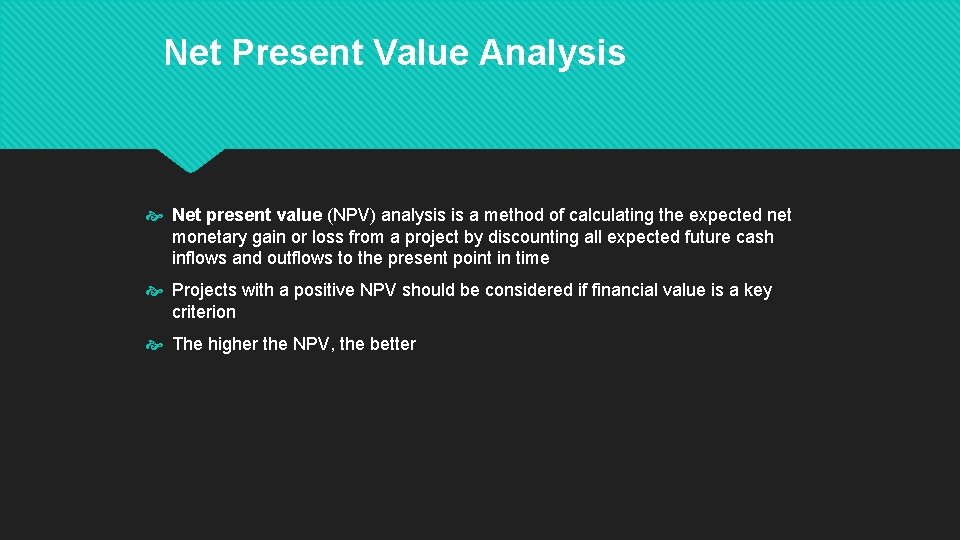 Net Present Value Analysis

Net present value (NPV) analysis is a method of calculating the expected net monetary gain or loss from a project by discounting all expected future cash inflows and outflows to the present point in time

Projects with a positive NPV should be considered if financial value is a key criterion

The higher the NPV, the better